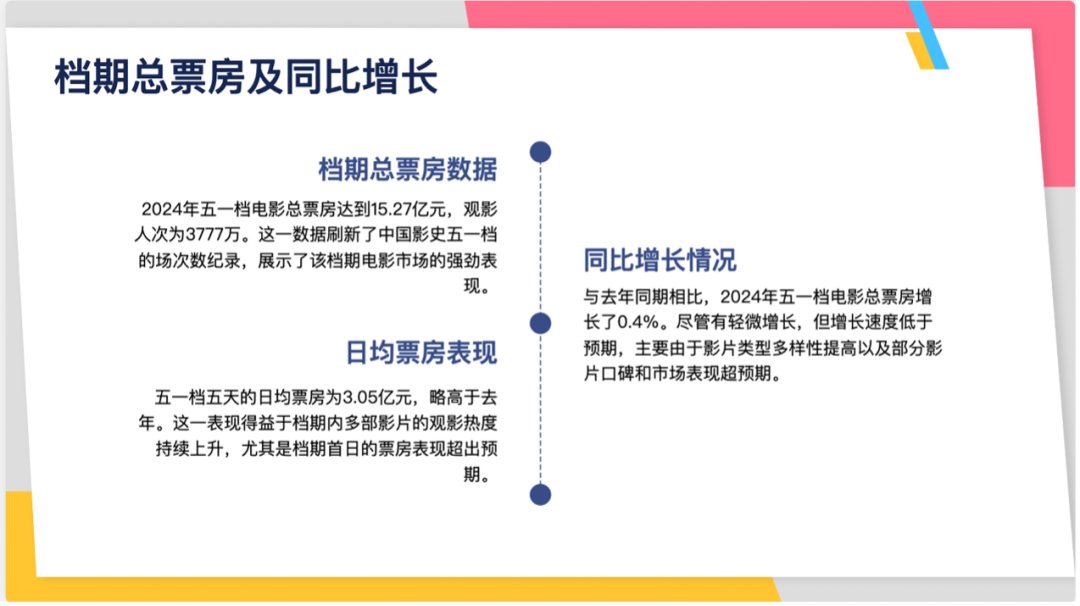 档期总票房及同比增长

档期总票房数据

2024年五一档电影总票房达到15.27亿元，观影人次为3777万。这一数据刷新了中国影史五一档的场次数纪录，展示了该档期电影市场的强劲表现。

日均票房表现

五一档五天的日均票房为3.05亿元，略高于去年。这一表现得益于档期内多部影片的观影热度持续上升，尤其是档期首日的票房表现超出预期。

同比增长情况

与去年同期相比，2024年五一档电影总票房增长了0.4%。尽管有轻微增长，但增长速度低于预期，主要由于影片类型多样性提高以及部分影片口碑和市场表现超预期。